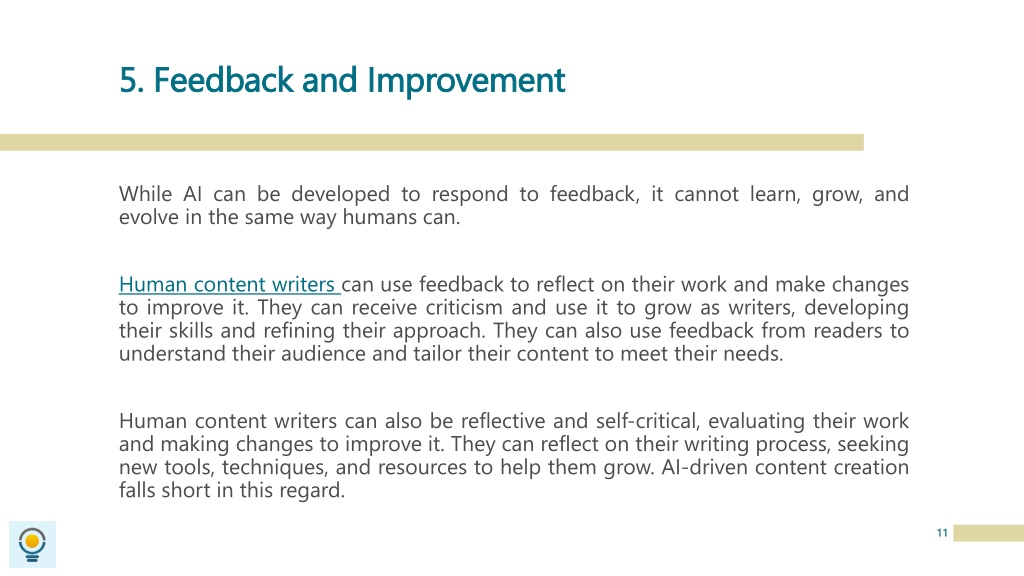 5. Feedback and Improvement

While AI can be developed to respond to feedback, it cannot learn, grow, and evolve in the same way humans can.

Human content writers can use feedback to reflect on their work and make changes to improve it. They can receive criticism and use it to grow as writers, developing their skills and refining their approach. They can also use feedback from readers to understand their audience and tailor their content to meet their needs.

Human content writers can also be reflective and self-critical, evaluating their work and making changes to improve it. They can reflect on their writing process, seeking new tools, techniques, and resources to help them grow. AI-driven content creation falls short in this regard.

11